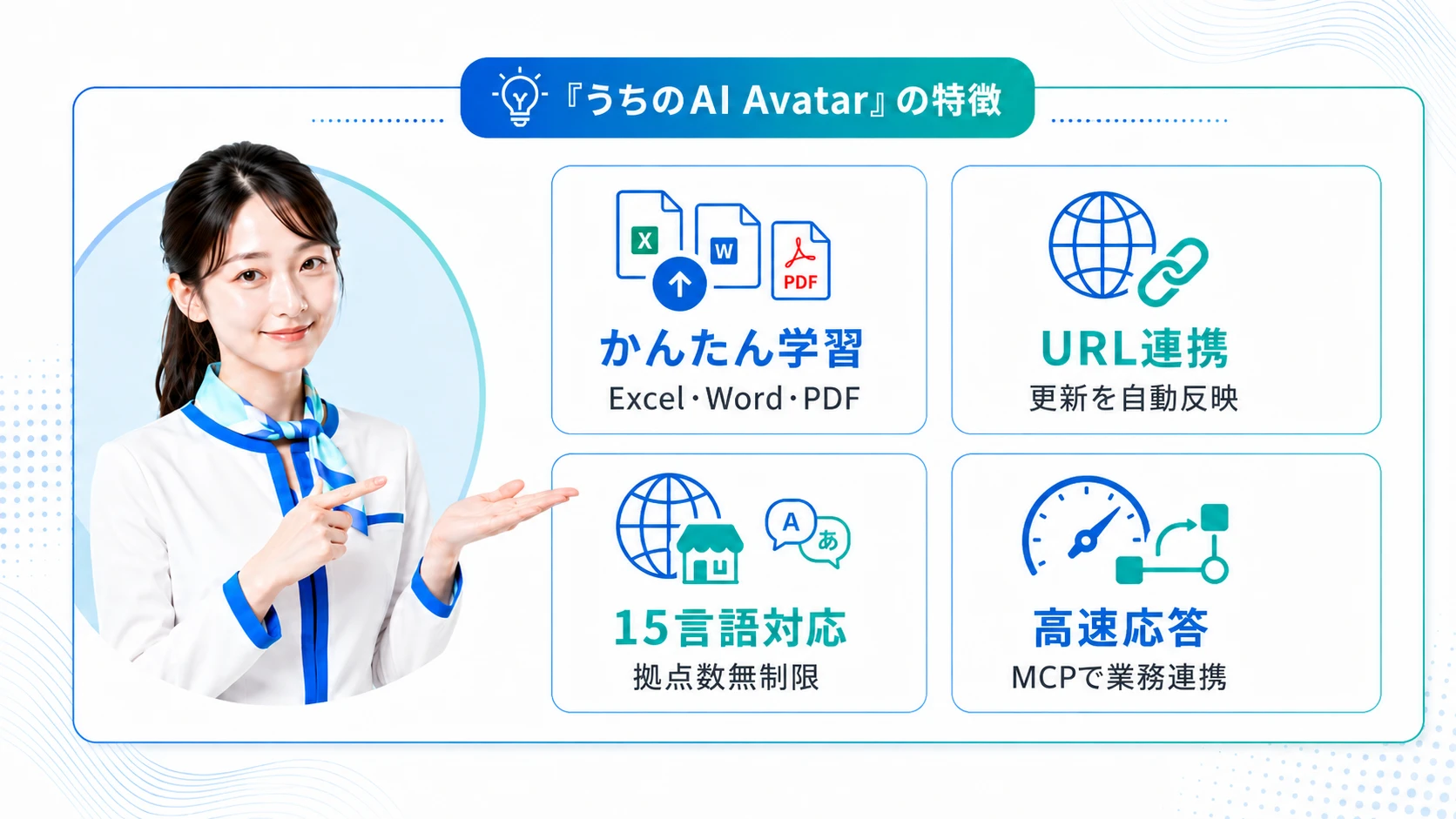 『うちのAI Avatar』の特徴

X
W
PDF

かんたん学習
Excel・Word・PDF

URL連携
更新を自動反映

A
あ

15言語対応
拠点数無制限

高速応答
MCPで業務連携